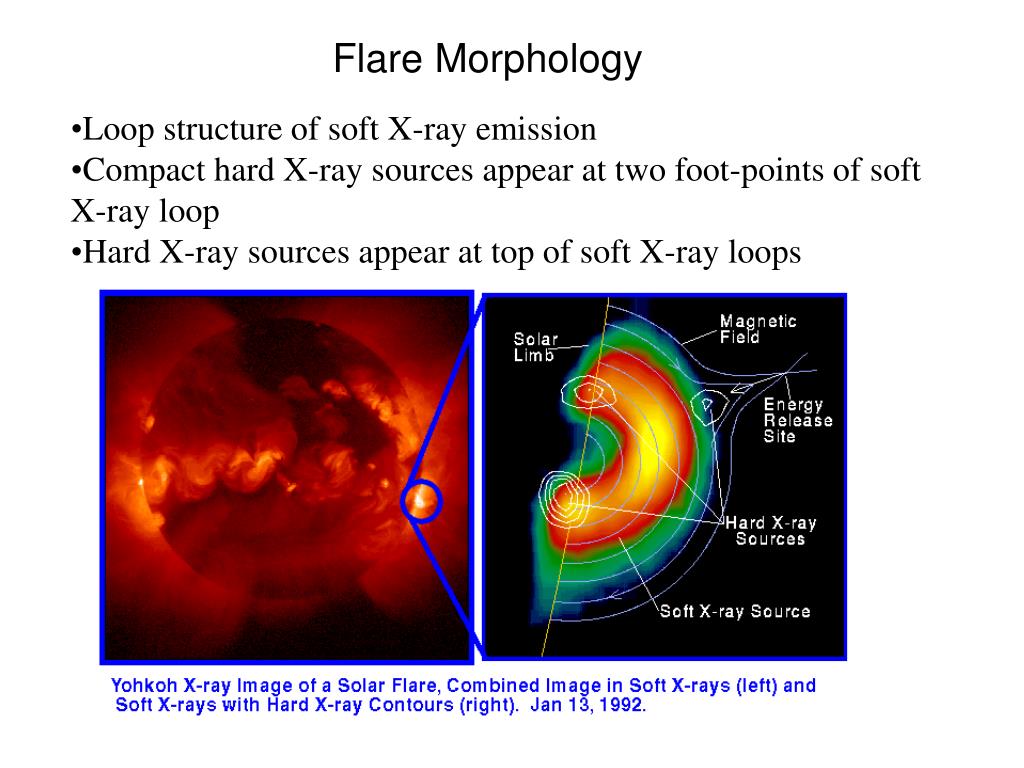 Flare Morphology

•Loop structure of soft X-ray emission
•Compact hard X-ray sources appear at two foot-points of soft X-ray loop
•Hard X-ray sources appear at top of soft X-ray loops

Solar Limb

Magnetic Field

Energy Release Site

Hard X-ray Sources

Soft X-ray Source

Yohkoh X-ray Image of a Solar Flare, Combined Image in Soft X-rays (left) and Soft X-rays with Hard X-ray Contours (right). Jan 13, 1992.